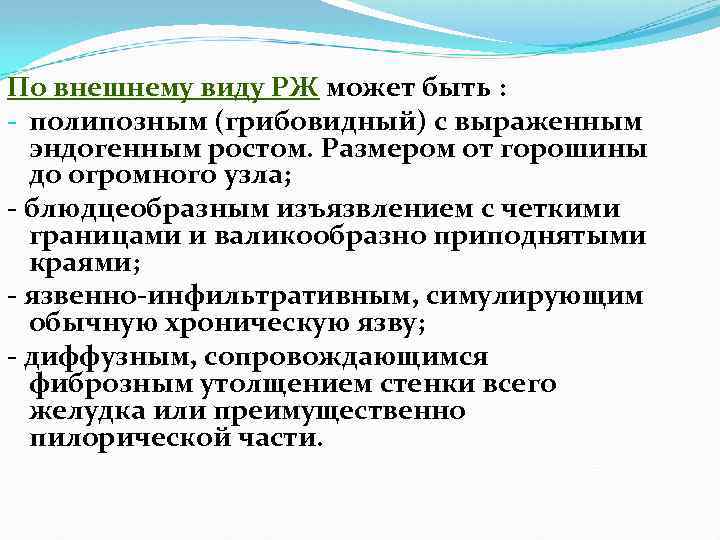 По внешнему виду РЖ может быть :
- полипозным (грибовидный) с выраженным эндогенным ростом. Размером от горошины до огромного узла;
- блюдцеобразным изъязвлением с четкими границами и валикообразно приподнятыми краями;
- язвенно-инфильтративным, симулирующим обычную хроническую язву;
- диффузным, сопровождающимся фиброзным утолщением стенки всего желудка или преимущественно пилорической части.